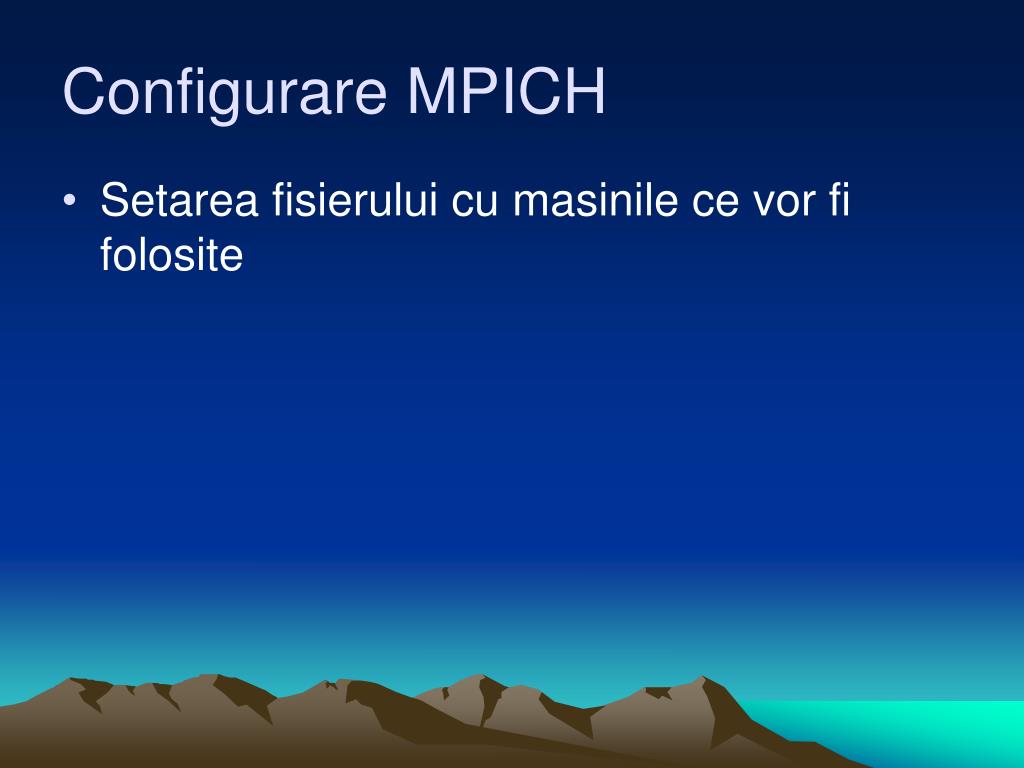 Configurare MPICH

• Setarea fisierului cu masinile ce vor fi folosite